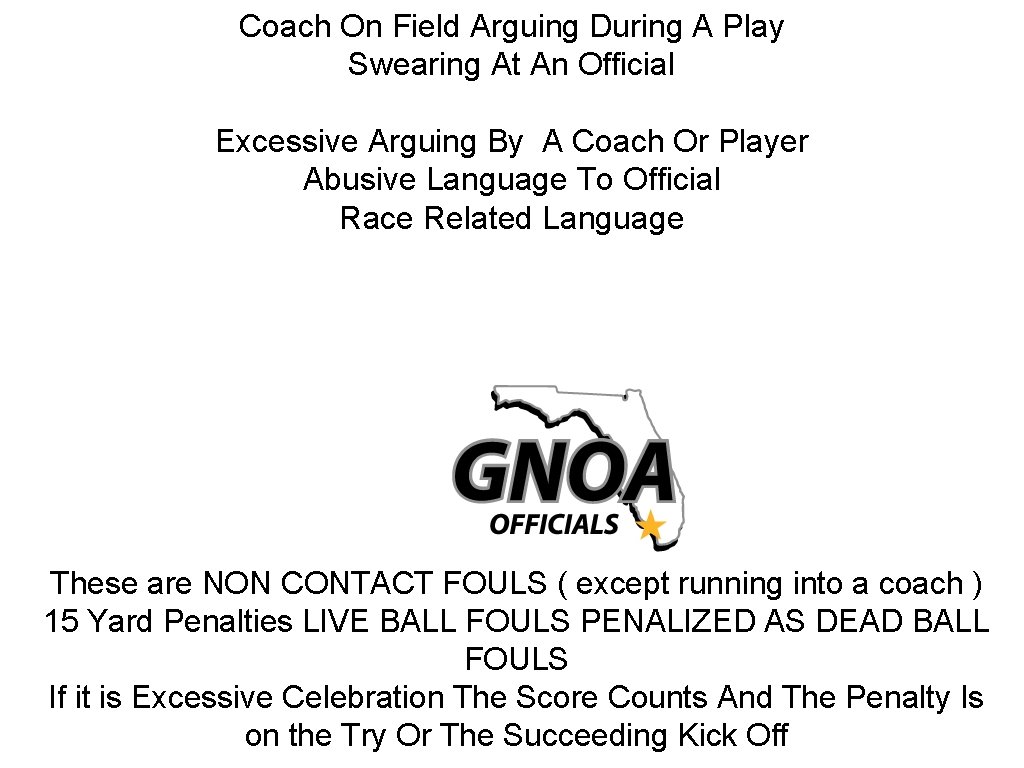 Coach On Field Arguing During A Play
Swearing At An Official

Excessive Arguing By A Coach Or Player
Abusive Language To Official
Race Related Language

GNOA
OFFICIALS

These are NON CONTACT FOULS ( except running into a coach )
15 Yard Penalties LIVE BALL FOULS PENALIZED AS DEAD BALL FOULS
If it is Excessive Celebration The Score Counts And The Penalty Is on the Try Or The Succeeding Kick Off